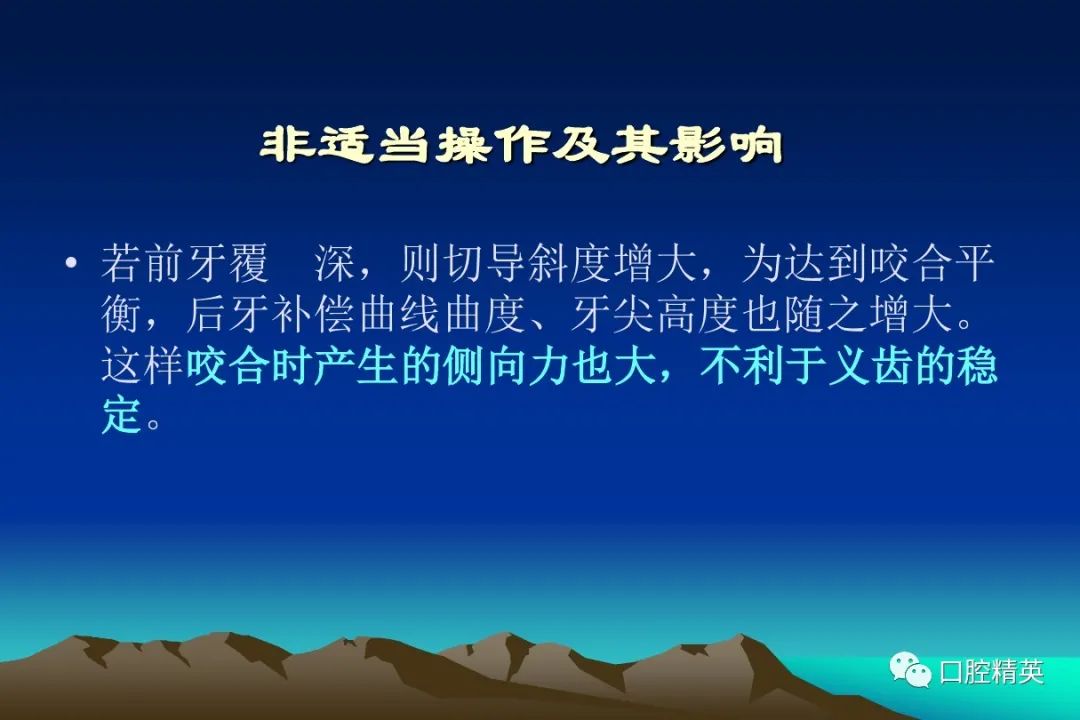 非适当操作及其影响

• 若前牙覆　深，则切导斜度增大，为达到咬合平衡，后牙补偿曲线曲度、牙尖高度也随之增大。这样咬合时产生的侧向力也大，不利于义齿的稳定。

口腔精英